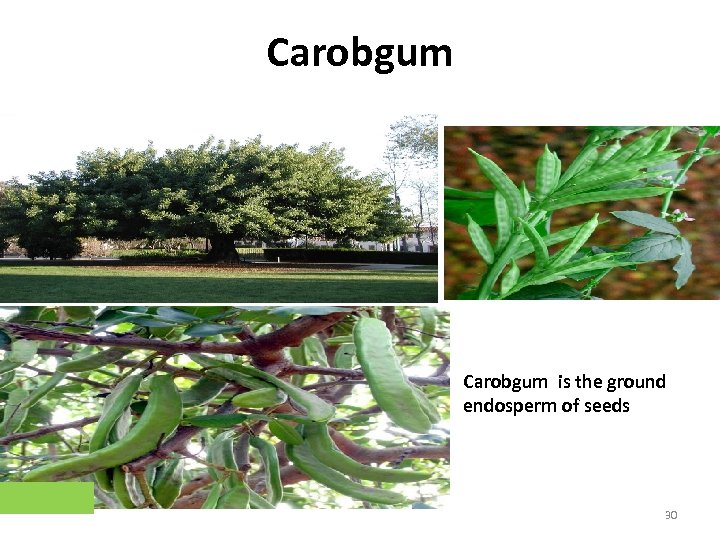 Carobgum

Carobgum is the ground endosperm of seeds

30